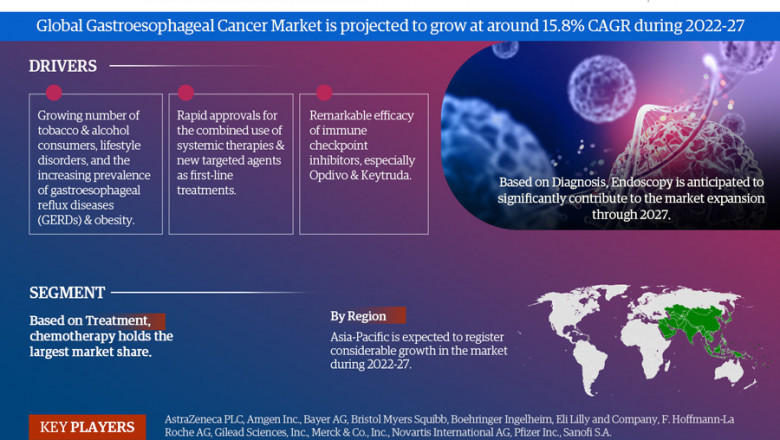 Global Gastroesophageal Cancer Market is projected to grow at around 15.8% CAGR during 2022-27

DRIVERS

Growing number of tobacco & alcohol consumers, lifestyle disorders, and the increasing prevalence of gastroesophageal reflux diseases (GERDs) & obesity.

Rapid approvals for the combined use of systemic therapies & new targeted agents as first-line treatments.

Remarkable efficacy of immune checkpoint inhibitors, especially Opdivo & Keytruda.

Based on Diagnosis, Endoscopy is anticipated to significantly contribute to the market expansion through 2027.

SEGMENT

Based on Treatment, chemotherapy holds the largest market share.

By Region

Asia-Pacific is expected to register considerable growth in the market during 2022-27.

KEY PLAYERS

AstraZeneca PLC, Amgen Inc., Bayer AG, Bristol Myers Squibb, Boehringer Ingelheim, Eli Lilly and Company, F. Hoffmann-La Roche AG, Gilead Sciences, Inc., Merck & Co., Inc., Novartis International AG, Pfizer Inc., Sanofi S.A.